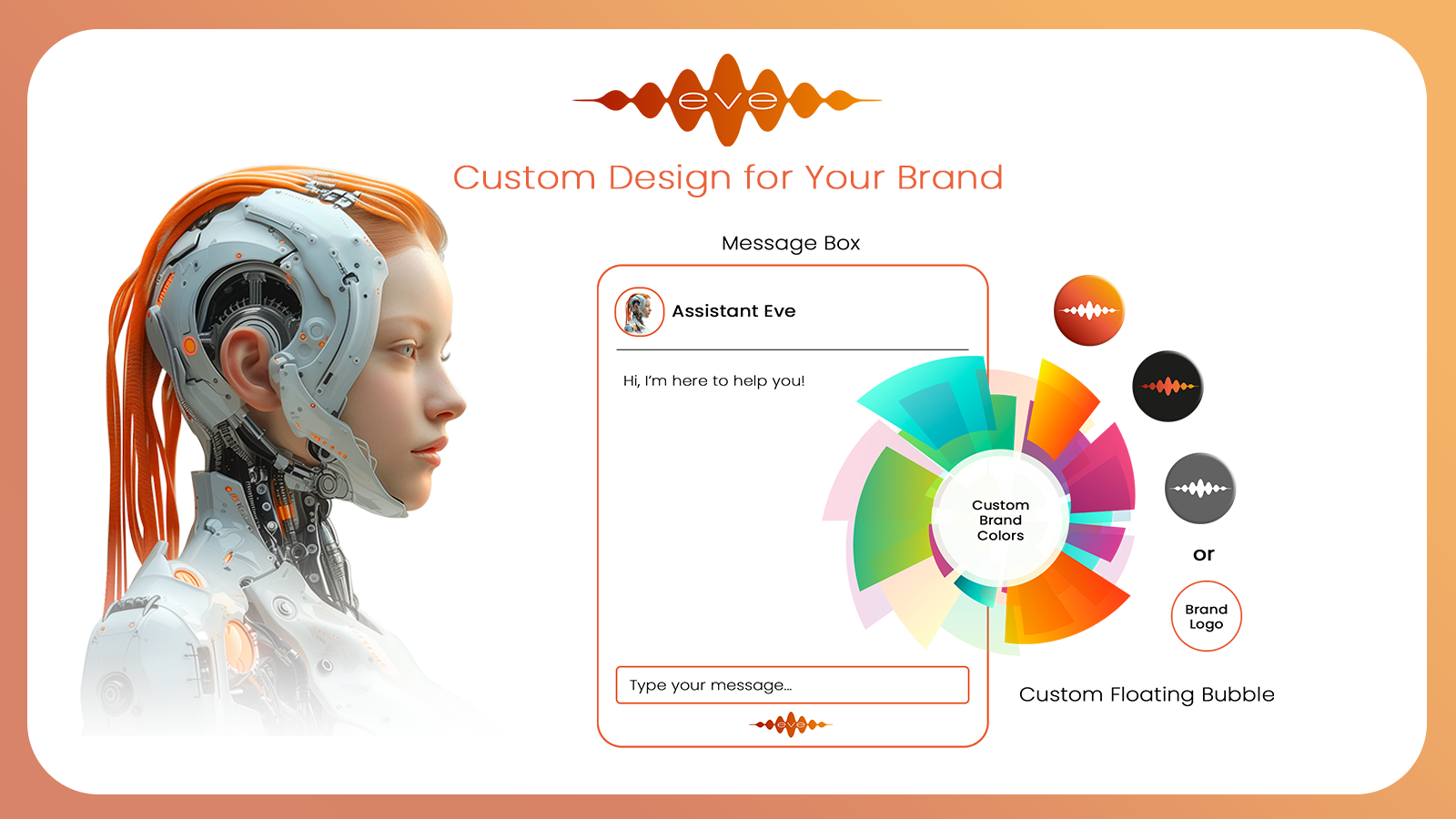 eve

Custom Design for Your Brand

Message Box

Assistant Eve

Hi, I'm here to help you!

Type your message...

eve

Custom Brand Colors

or

Brand Logo

Custom Floating Bubble